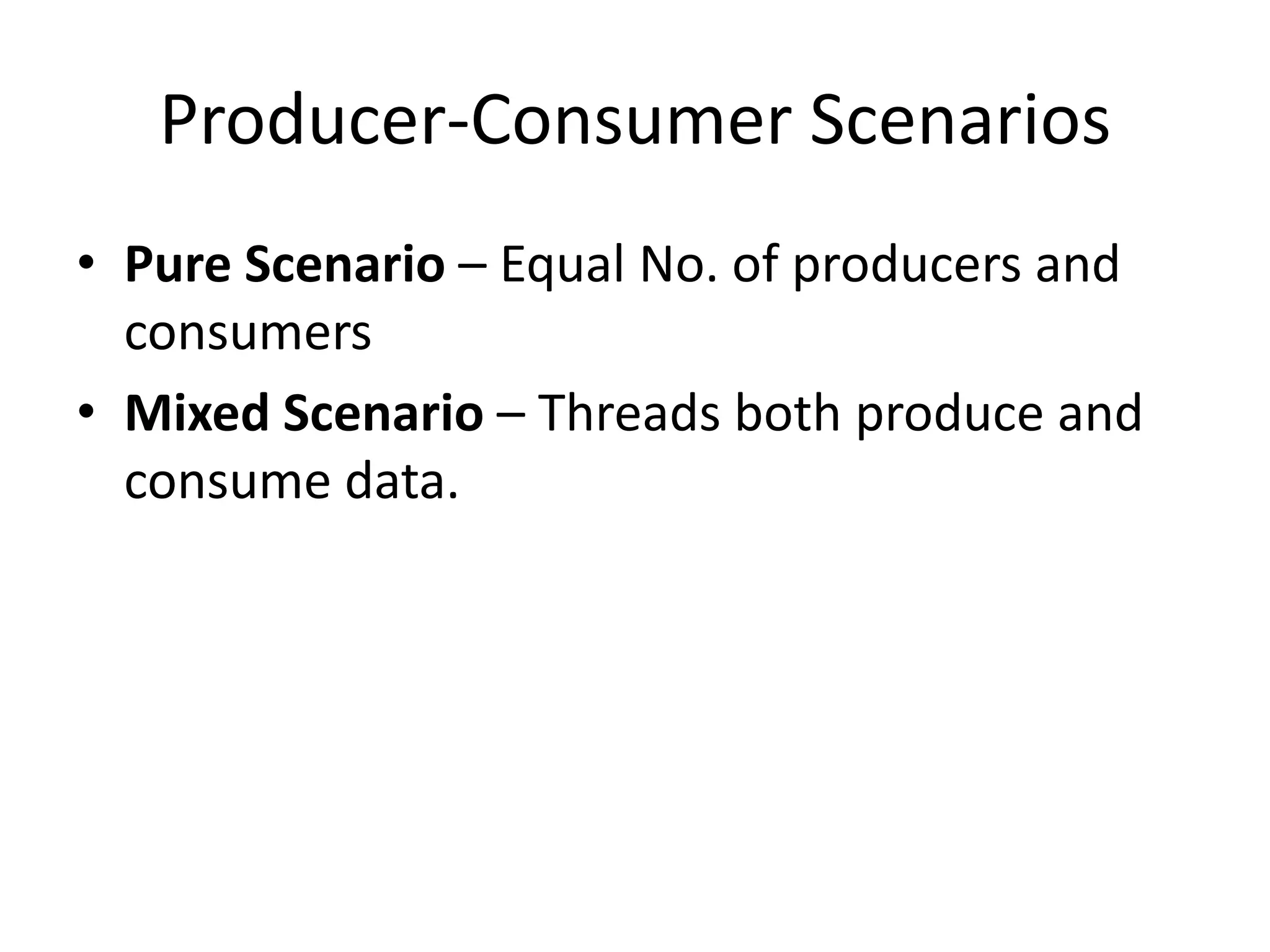 Producer-Consumer Scenarios

• Pure Scenario – Equal No. of producers and consumers

• Mixed Scenario – Threads both produce and consume data.